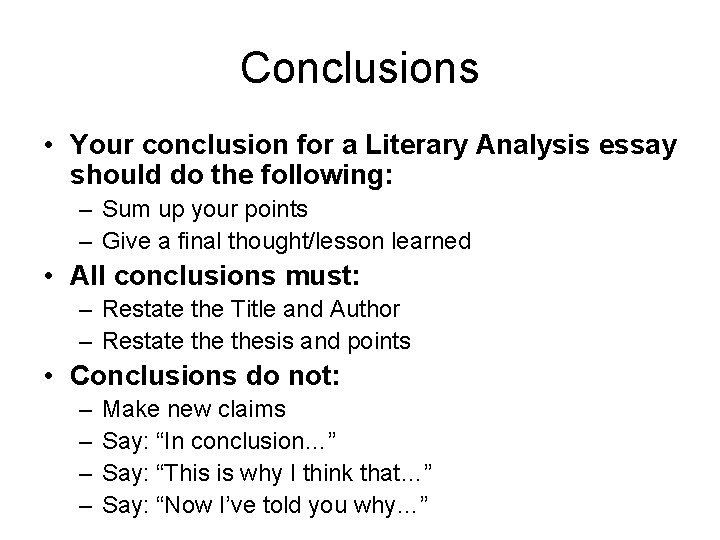 Conclusions

• Your conclusion for a Literary Analysis essay should do the following:
– Sum up your points
– Give a final thought/lesson learned
• All conclusions must:
– Restate the Title and Author
– Restate the thesis and points
• Conclusions do not:
– Make new claims
– Say: “In conclusion…”
– Say: “This is why I think that…”
– Say: “Now I’ve told you why…”